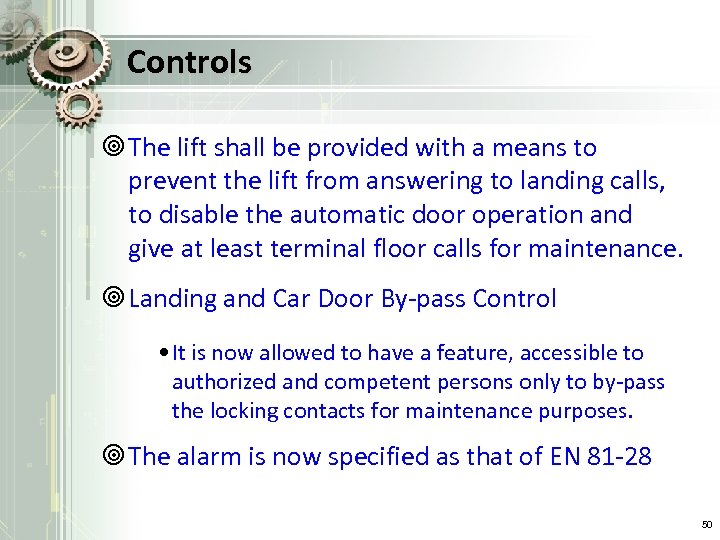 Controls

The lift shall be provided with a means to prevent the lift from answering to landing calls, to disable the automatic door operation and give at least terminal floor calls for maintenance.

Landing and Car Door By-pass Control

• It is now allowed to have a feature, accessible to authorized and competent persons only to by-pass the locking contacts for maintenance purposes.

The alarm is now specified as that of EN 81-28

50